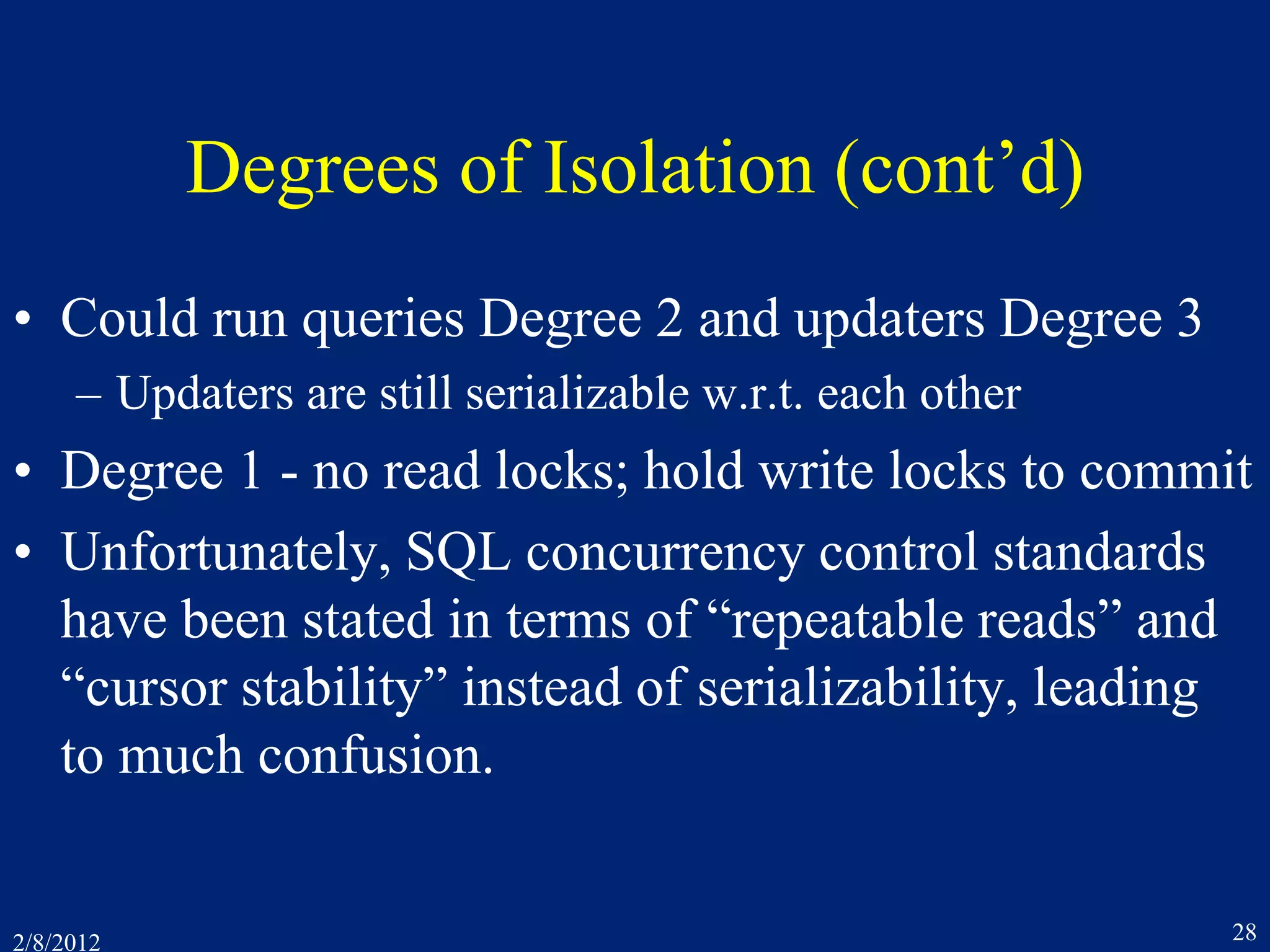 Degrees of Isolation (cont’d)

• Could run queries Degree 2 and updaters Degree 3
– Updaters are still serializable w.r.t. each other

• Degree 1 - no read locks; hold write locks to commit

• Unfortunately, SQL concurrency control standards have been stated in terms of “repeatable reads” and “cursor stability” instead of serializability, leading to much confusion.

2/8/2012

28